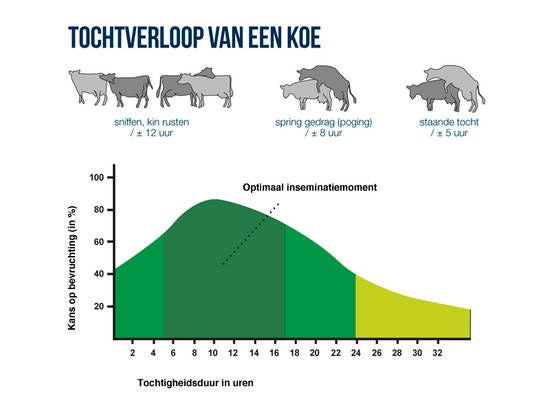 TOCHTVERLOOP VAN EEN KOE

sniffen, kin rusten / ± 12 uur

spring gedrag (poging) / ± 8 uur

staande tocht / ± 5 uur

Optimaal inseminatiemoment

Kans op bevruchting (in %)

100
80
60
40
20

2 4 6 8 10 12 14 16 18 20 22 24 26 28 30 32

Tochtigheidsduur in uren